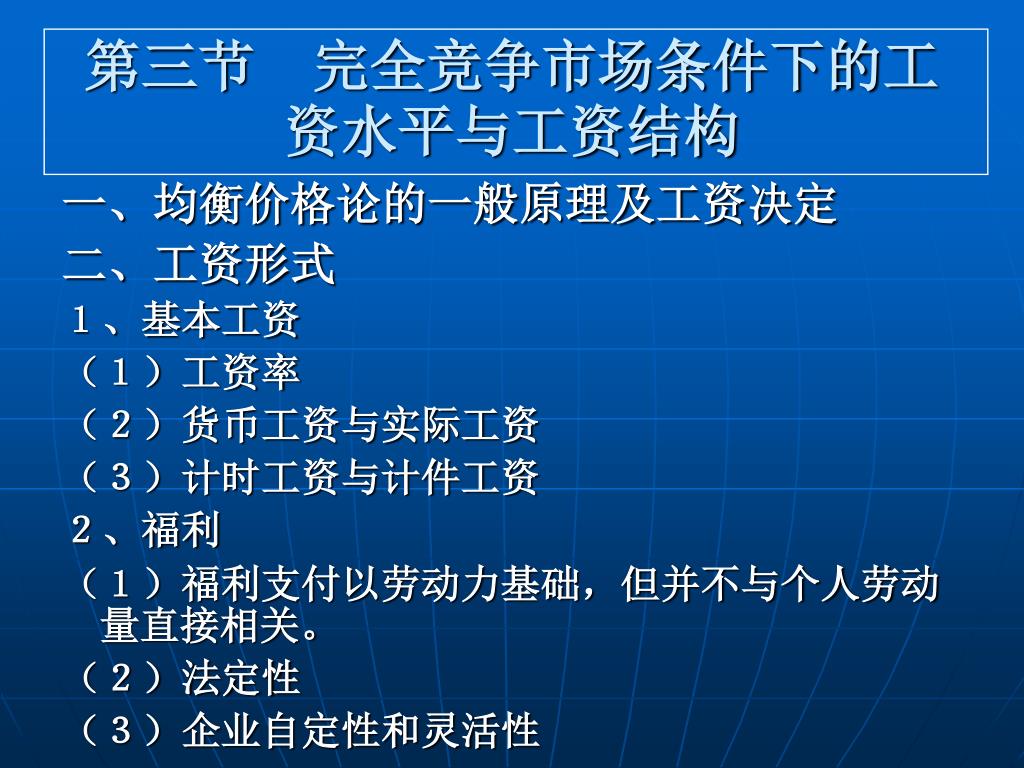 第三节　完全竞争市场条件下的工资水平与工资结构

一、均衡价格论的一般原理及工资决定

二、工资形式

1、基本工资

（1）工资率

（2）货币工资与实际工资

（3）计时工资与计件工资

2、福利

（1）福利支付以劳动力基础，但并不与个人劳动量直接相关。

（2）法定性

（3）企业自定性和灵活性